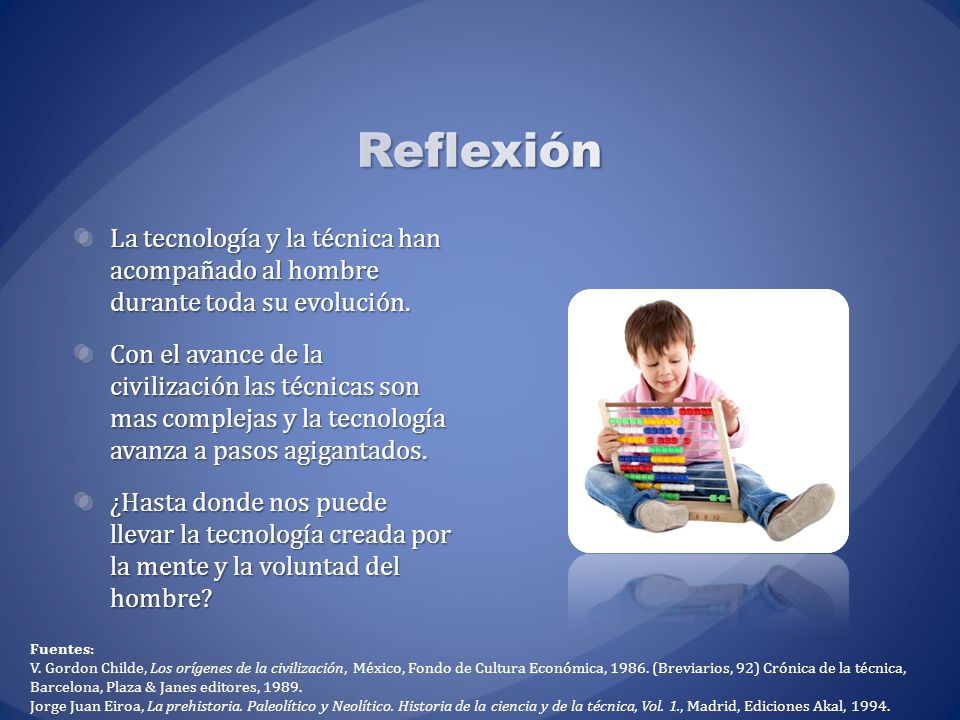 Reflexión

La tecnología y la técnica han acompañado al hombre durante toda su evolución.

Con el avance de la civilización las técnicas son mas complejas y la tecnología avanza a pasos agigantados.

¿Hasta donde nos puede llevar la tecnología creada por la mente y la voluntad del hombre?

Fuentes:
V. Gordon Childe, Los orígenes de la civilización, México, Fondo de Cultura Económica, 1986. (Breviarios, 92) Crónica de la técnica, Barcelona, Plaza & Janes editores, 1989.
Jorge Juan Eiroa, La prehistoria. Paleolítico y Neolítico. Historia de la ciencia y de la técnica, Vol. 1., Madrid, Ediciones Akal, 1994.